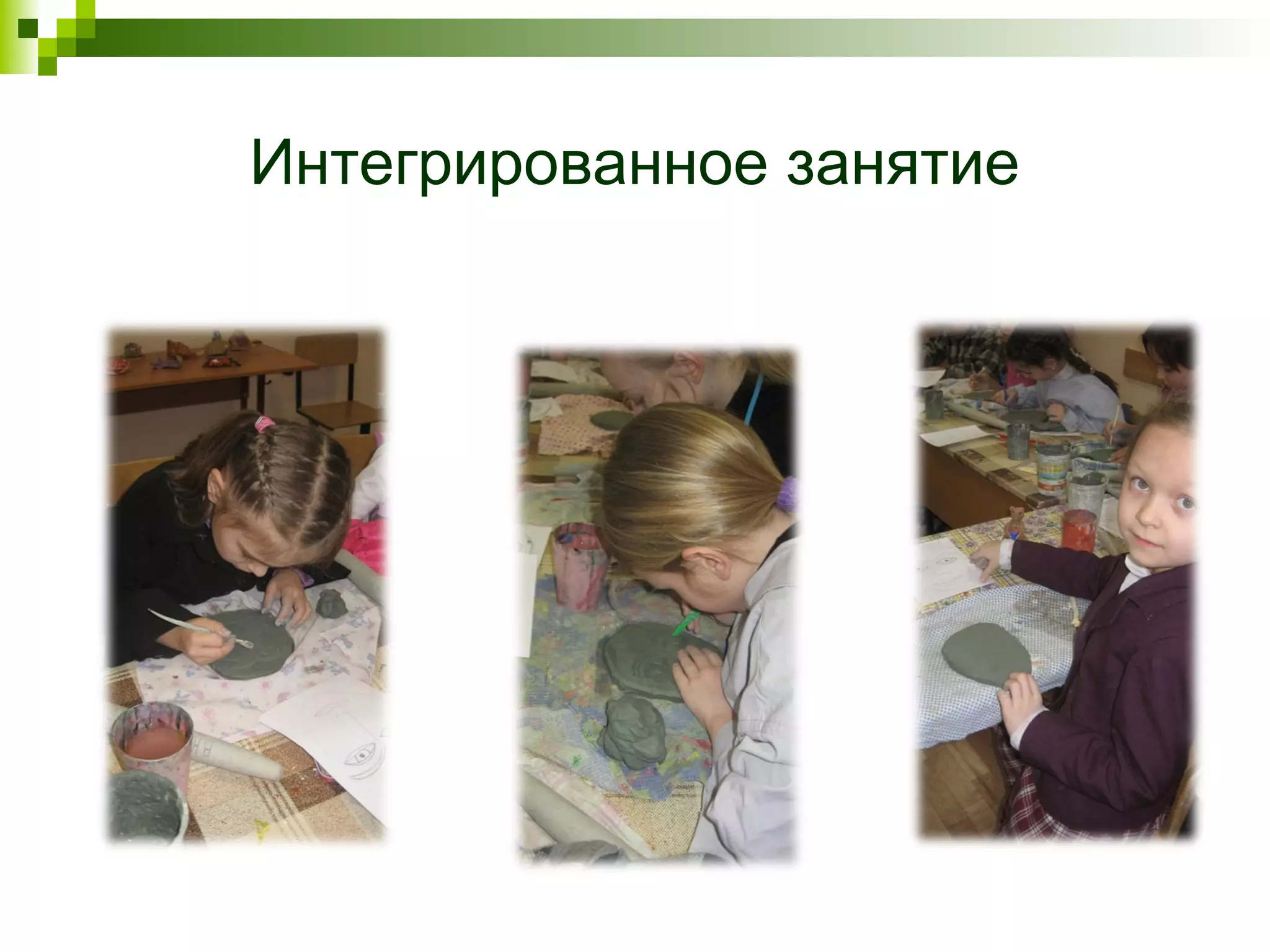 Интегрированное занятие